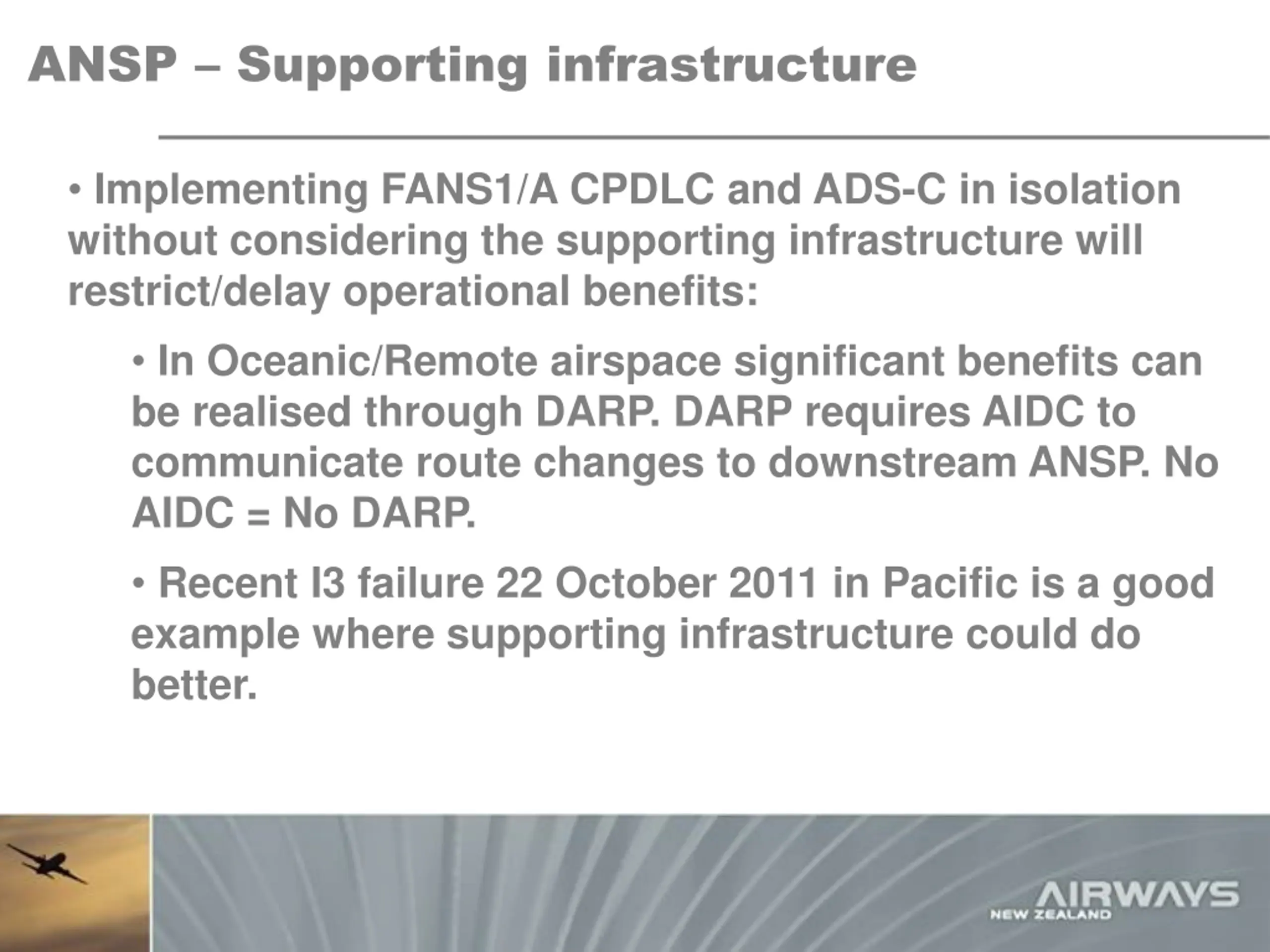 ANSP – Supporting infrastructure

• Implementing FANS1/A CPDLC and ADS-C in isolation without considering the supporting infrastructure will restrict/delay operational benefits:

• In Oceanic/Remote airspace significant benefits can be realised through DARP. DARP requires AIDC to communicate route changes to downstream ANSP. No AIDC = No DARP.

• Recent I3 failure 22 October 2011 in Pacific is a good example where supporting infrastructure could do better.

AIRWAYS
NEW ZEALAND